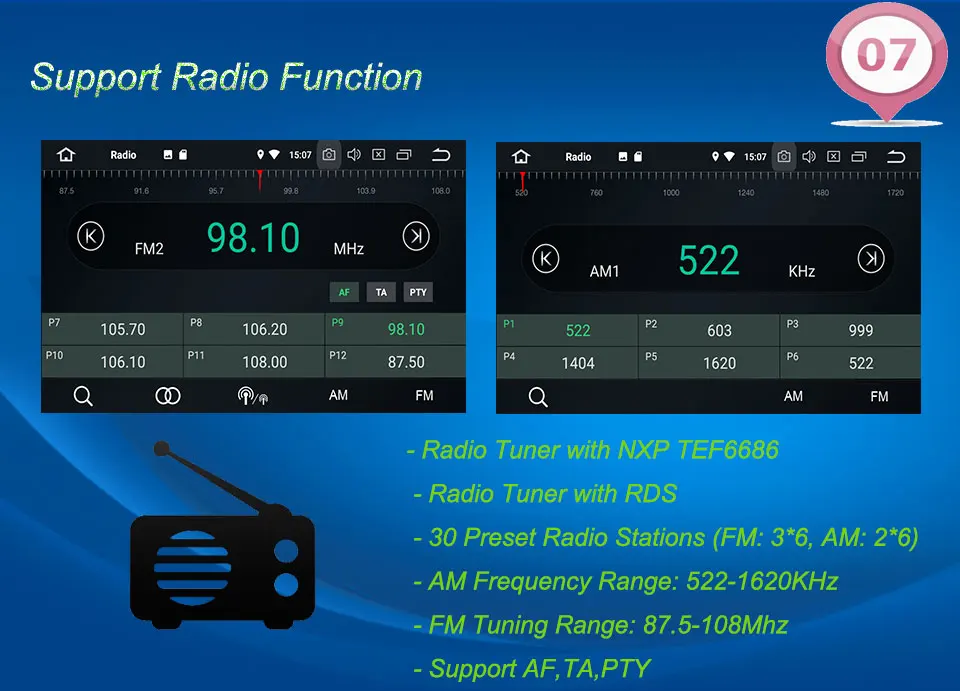 Support Radio Function

07

Radio 15:07

87.5 91.6 95.7 99.8 103.9 108.0

FM2 98.10 MHz

AF TA PTY

| P7 105.70 | P8 106.20 | P9 98.10 |
|---|---|---|
| P10 106.10 | P11 108.00 | P12 87.50 |

AM FM

Radio 15:07

520 760 1000 1240 1480 1720

AM1 522 KHz

| P1 522 | P2 603 | P3 999 |
|---|---|---|
| P4 1404 | P5 1620 | P6 522 |

AM FM

- Radio Tuner with NXP TEF6686

- Radio Tuner with RDS

- 30 Preset Radio Stations (FM: 3*6, AM: 2*6)

- AM Frequency Range: 522-1620KHz

- FM Tuning Range: 87.5-108Mhz

- Support AF,TA,PTY